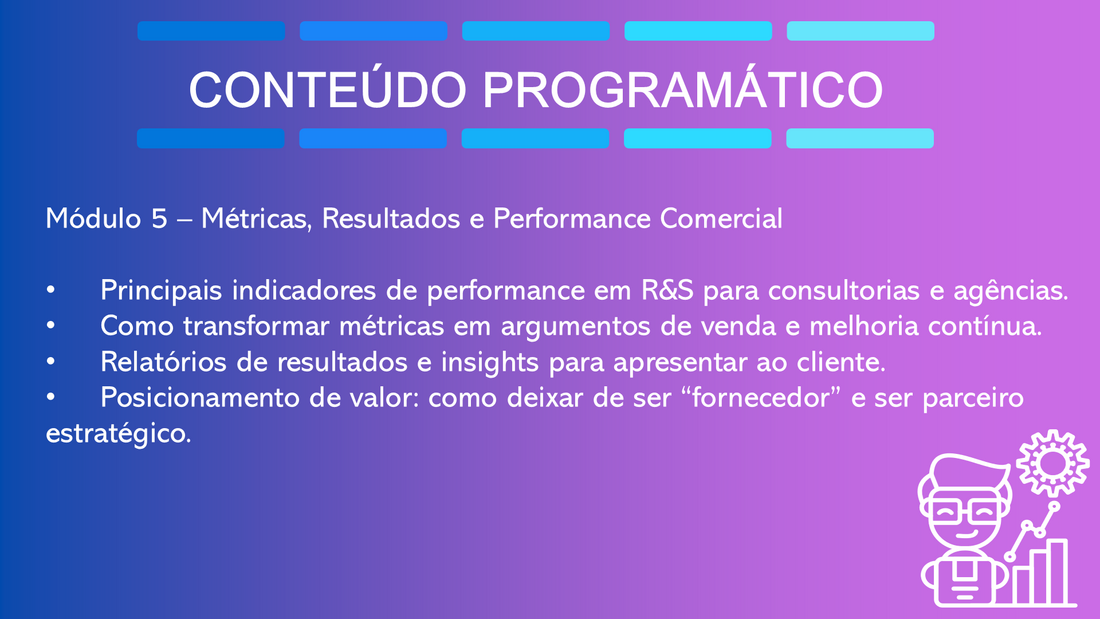 CONTEÚDO PROGRAMÁTICO

Módulo 5 – Métricas, Resultados e Performance Comercial

• Principais indicadores de performance em R&S para consultorias e agências.
• Como transformar métricas em argumentos de venda e melhoria contínua.
• Relatórios de resultados e insights para apresentar ao cliente.
• Posicionamento de valor: como deixar de ser “fornecedor” e ser parceiro estratégico.